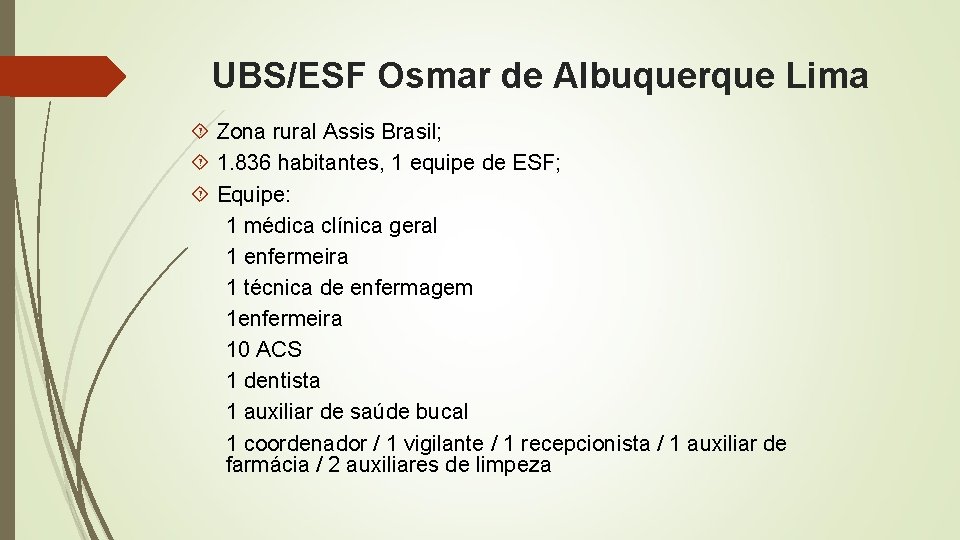 UBS/ESF Osmar de Albuquerque Lima

Zona rural Assis Brasil;

1.836 habitantes, 1 equipe de ESF;

Equipe:

1 médica clínica geral

1 enfermeira

1 técnica de enfermagem

1enfermeira

10 ACS

1 dentista

1 auxiliar de saúde bucal

1 coordenador / 1 vigilante / 1 recepcionista / 1 auxiliar de farmácia / 2 auxiliares de limpeza